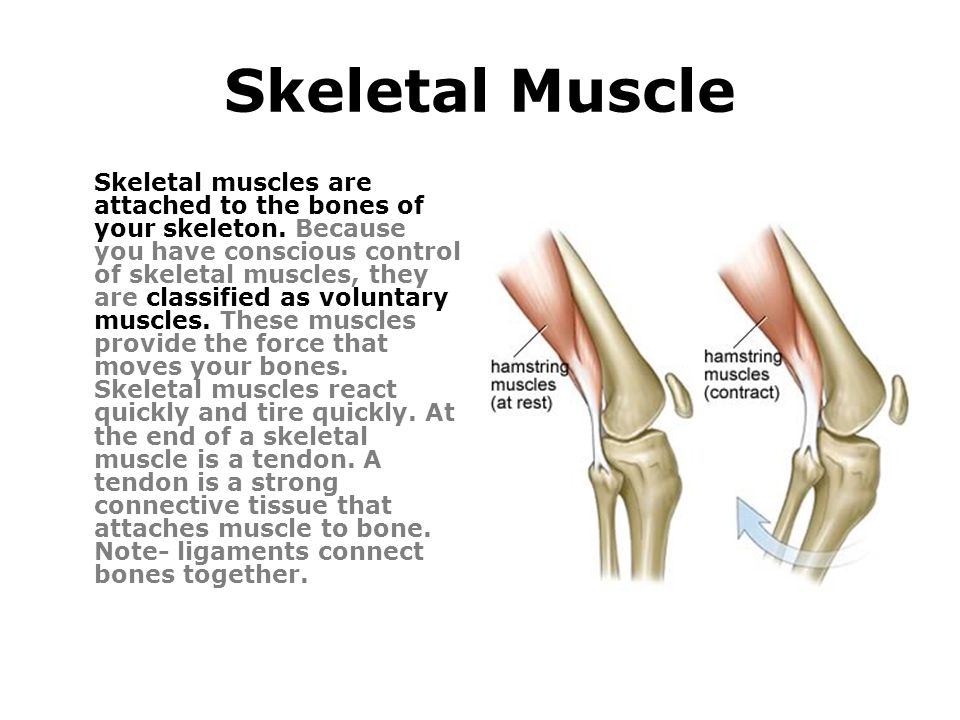 Skeletal Muscle

Skeletal muscles are attached to the bones of your skeleton. Because you have conscious control of skeletal muscles, they are classified as voluntary muscles. These muscles provide the force that moves your bones. Skeletal muscles react quickly and tire quickly. At the end of a skeletal muscle is a tendon. A tendon is a strong connective tissue that attaches muscle to bone. Note- ligaments connect bones together.

hamstring muscles (at rest)

hamstring muscles (contract)